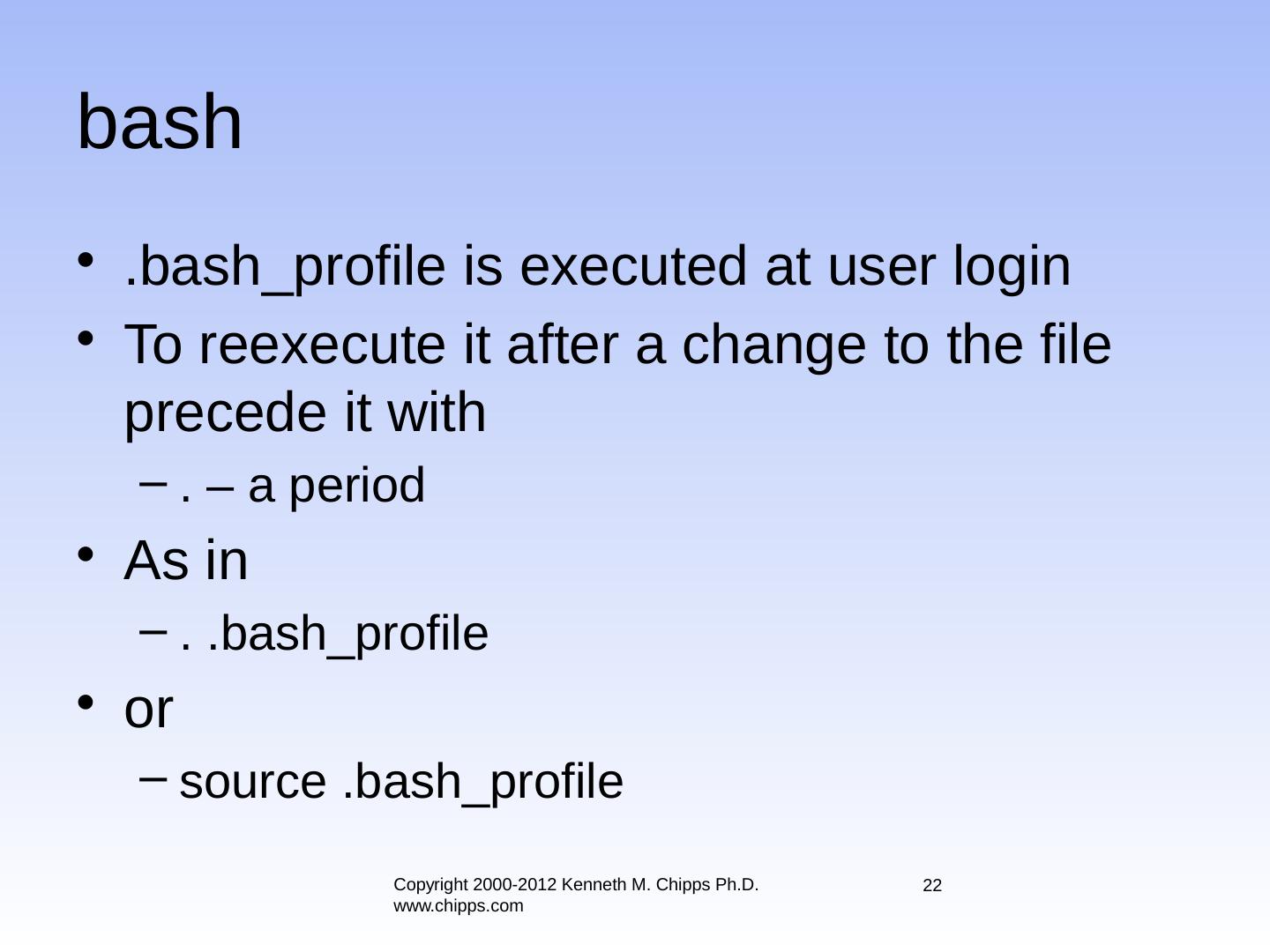 bash

• .bash_profile is executed at user login
• To reexecute it after a change to the file precede it with
  – . – a period
• As in
  – . .bash_profile
• or
  – source .bash_profile

Copyright 2000-2012 Kenneth M. Chipps Ph.D. www.chipps.com

22